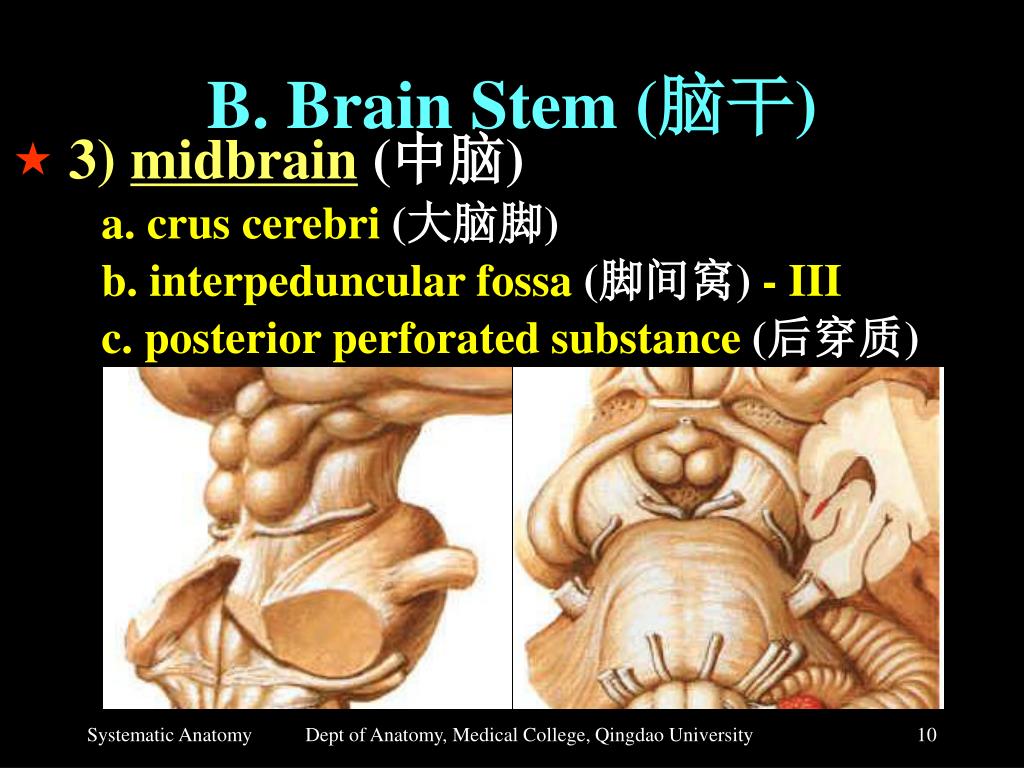 B. Brain Stem (脑干)

★ 3) midbrain (中脑)

a. crus cerebri (大脑脚)

b. interpeduncular fossa (脚间窝) - III

c. posterior perforated substance (后穿质)

Systematic Anatomy Dept of Anatomy, Medical College, Qingdao University 10